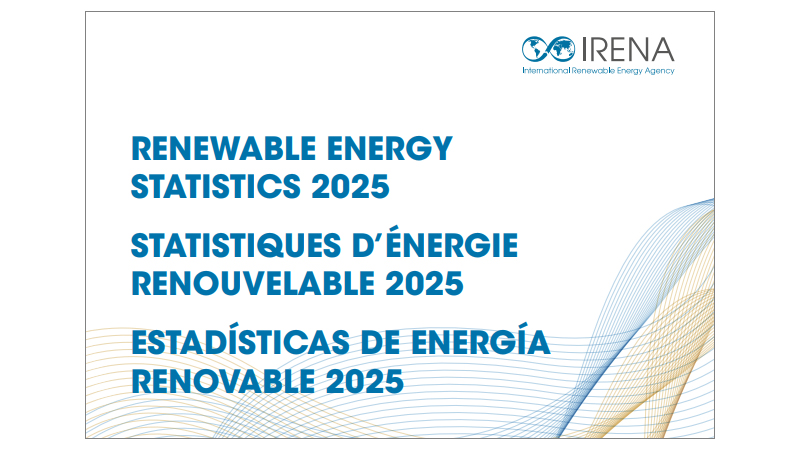 IRENA
International Renewable Energy Agency

RENEWABLE ENERGY STATISTICS 2025

STATISTIQUES D'ÉNERGIE RENOUVELABLE 2025

ESTADÍSTICAS DE ENERGÍA RENOVABLE 2025